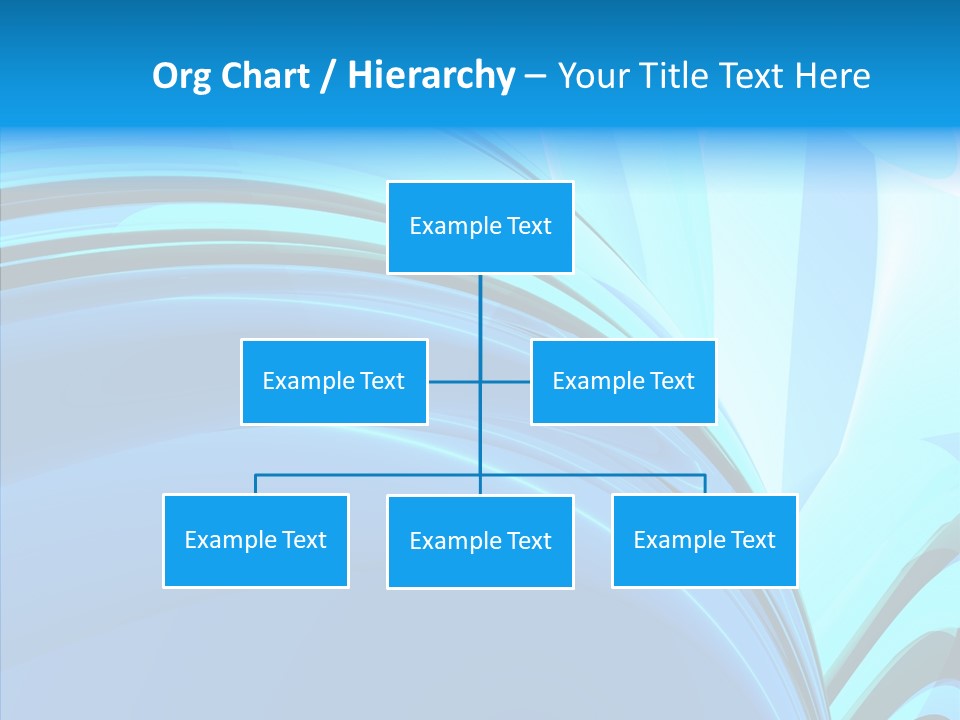 Org Chart / Hierarchy – Your Title Text Here

Example Text

Example Text

Example Text

Example Text

Example Text

Example Text